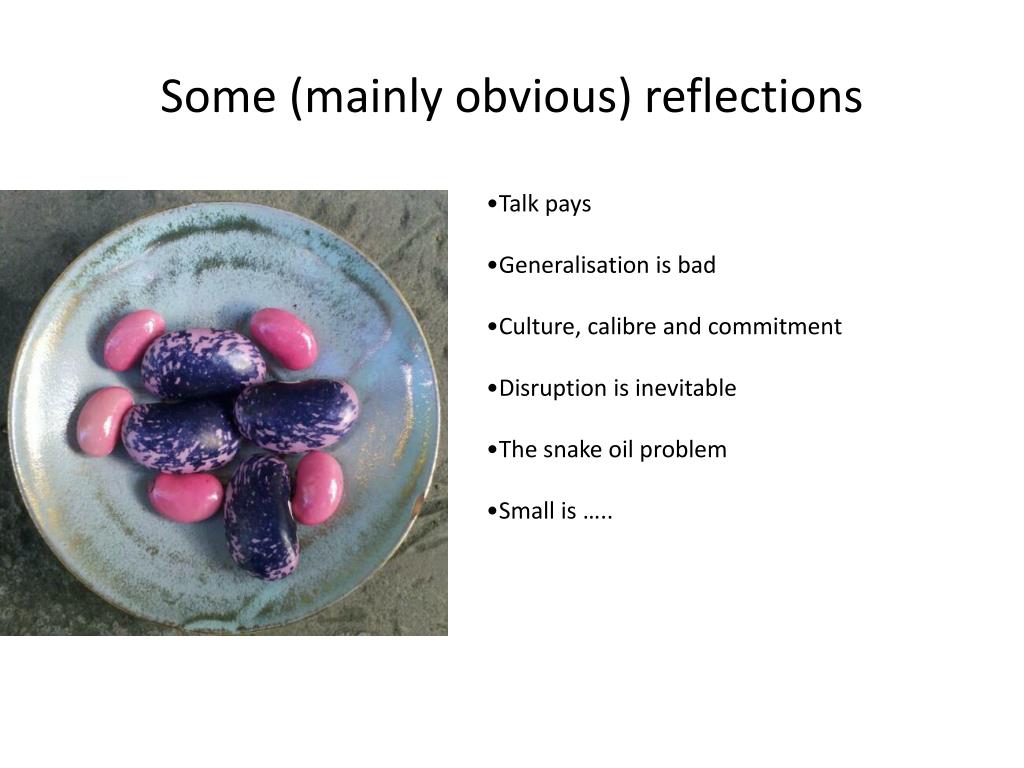 Some (mainly obvious) reflections

•Talk pays

•Generalisation is bad

•Culture, calibre and commitment

•Disruption is inevitable

•The snake oil problem

•Small is …..